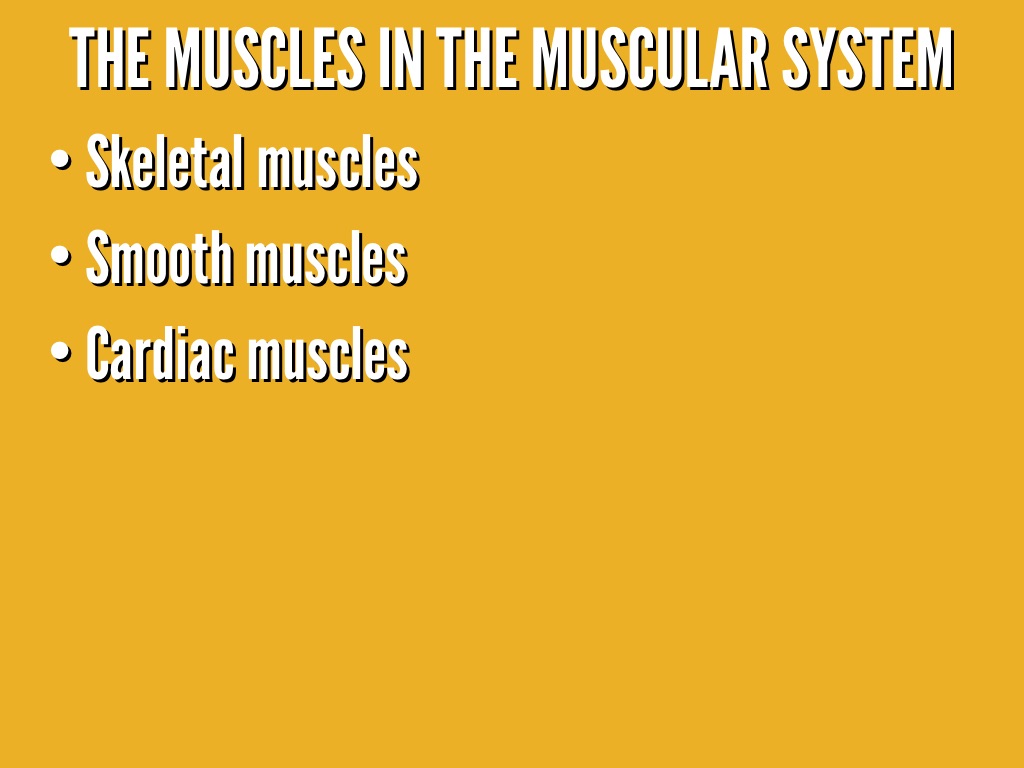 THE MUSCLES IN THE MUSCULAR SYSTEM

• Skeletal muscles
• Smooth muscles
• Cardiac muscles